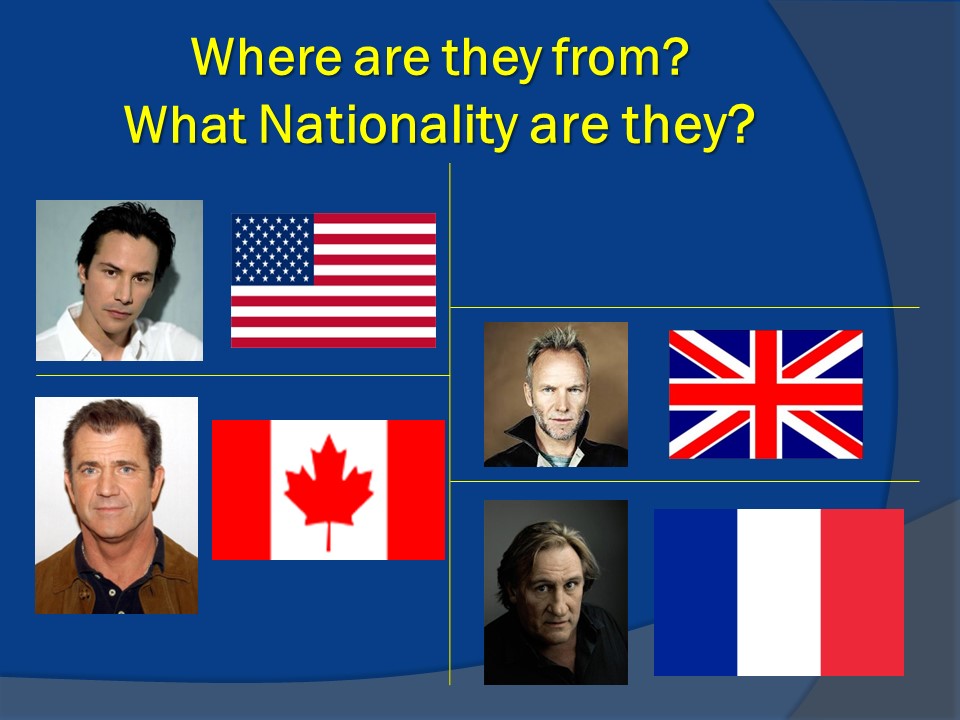 Where are they from?
What Nationality are they?